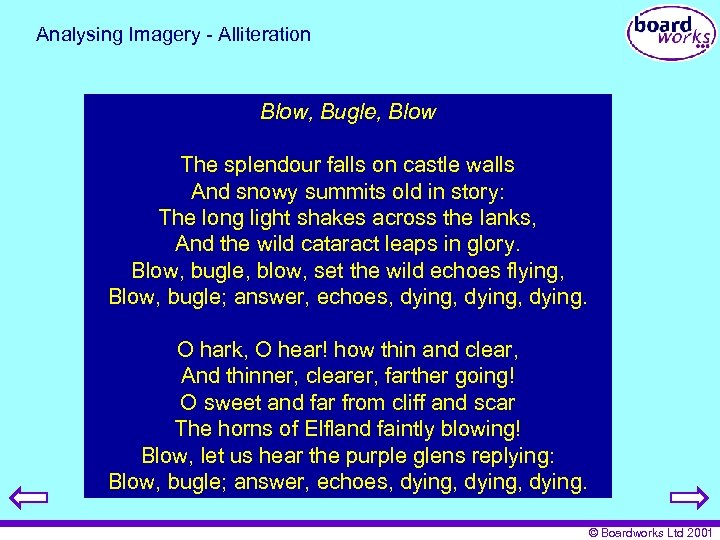 Analysing Imagery - Alliteration

board works

Blow, Bugle, Blow

The splendour falls on castle walls
And snowy summits old in story:
The long light shakes across the lanks,
And the wild cataract leaps in glory.
Blow, bugle, blow, set the wild echoes flying,
Blow, bugle; answer, echoes, dying, dying, dying.

O hark, O hear! how thin and clear,
And thinner, clearer, farther going!
O sweet and far from cliff and scar
The horns of Elfland faintly blowing!
Blow, let us hear the purple glens replying:
Blow, bugle; answer, echoes, dying, dying, dying.

© Boardworks Ltd 2001